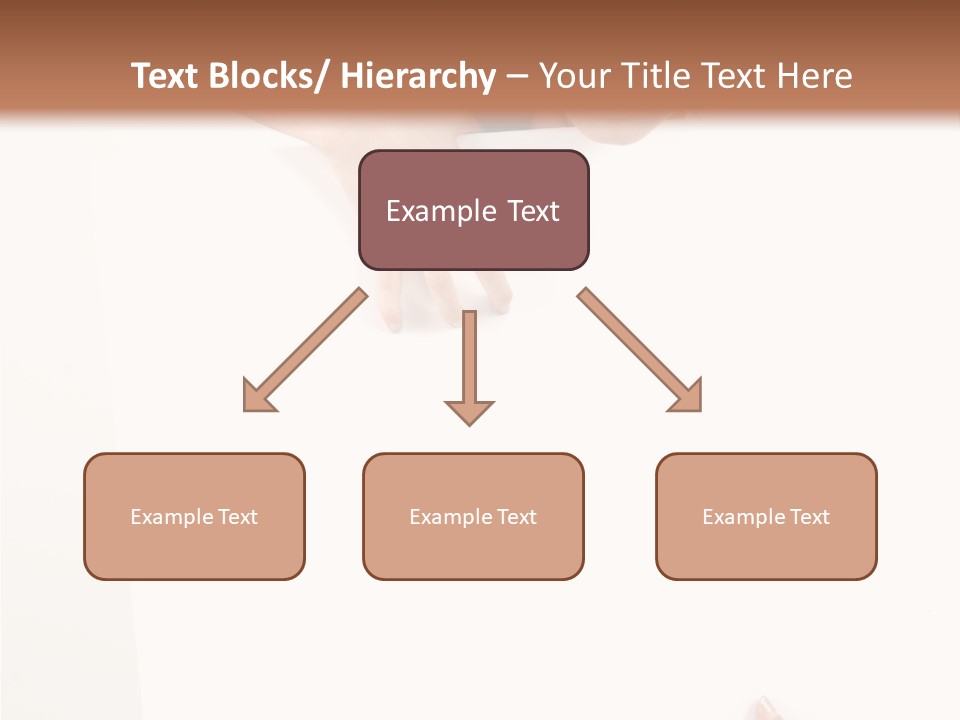 Text Blocks/ Hierarchy – Your Title Text Here

Example Text

Example Text

Example Text

Example Text